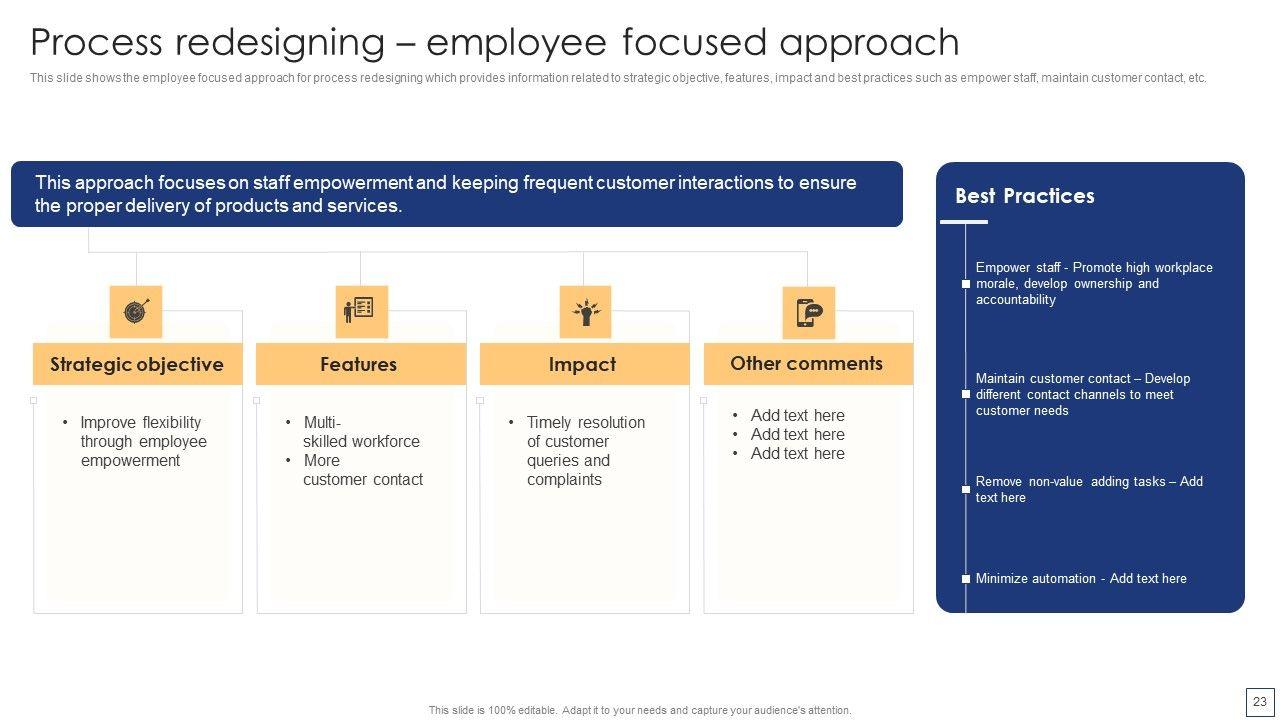 Process redesigning – employee focused approach

This slide shows the employee focused approach for process redesigning which provides information related to strategic objective, features, impact and best practices such as empower staff, maintain customer contact, etc.

This approach focuses on staff empowerment and keeping frequent customer interactions to ensure the proper delivery of products and services.

Strategic objective

• Improve flexibility through employee empowerment

Features

• Multi-skilled workforce
• More customer contact

Impact

• Timely resolution of customer queries and complaints

Other comments

• Add text here
• Add text here
• Add text here

Best Practices

Empower staff - Promote high workplace morale, develop ownership and accountability

Maintain customer contact – Develop different contact channels to meet customer needs

Remove non-value adding tasks – Add text here

Minimize automation - Add text here

This slide is 100% editable. Adapt it to your needs and capture your audience's attention.

23